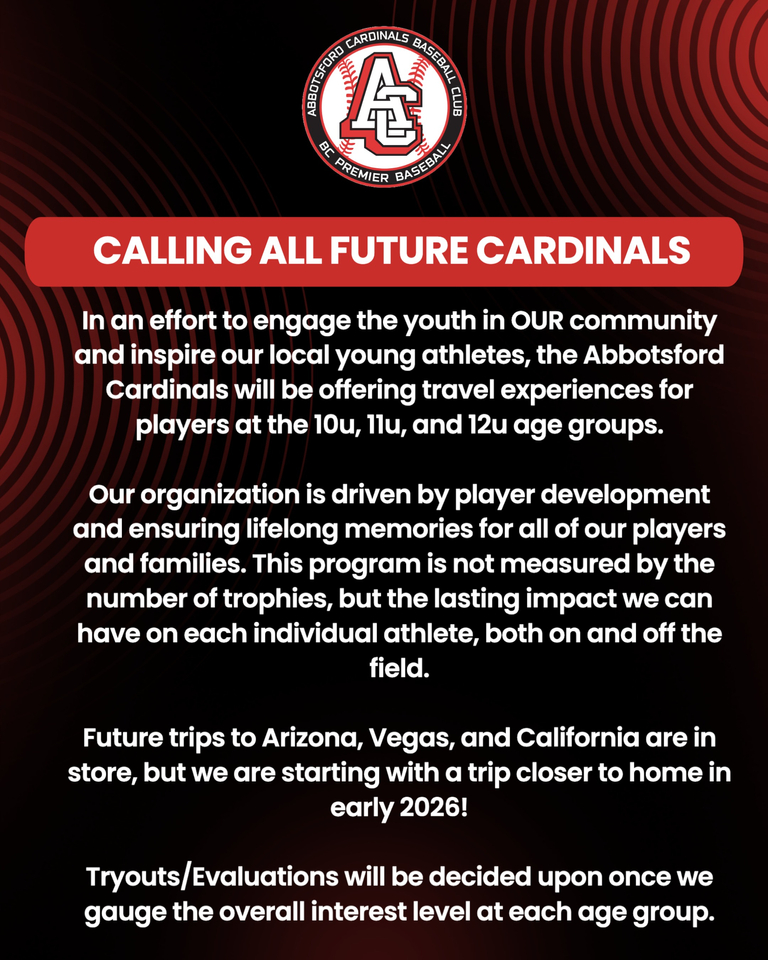 ABBOTSFORD CARDINALS BASEBALL CLUB
AC
BC PREMIER BASEBALL

CALLING ALL FUTURE CARDINALS

In an effort to engage the youth in OUR community and inspire our local young athletes, the Abbotsford Cardinals will be offering travel experiences for players at the 10u, 11u, and 12u age groups.

Our organization is driven by player development and ensuring lifelong memories for all of our players and families. This program is not measured by the number of trophies, but the lasting impact we can have on each individual athlete, both on and off the field.

Future trips to Arizona, Vegas, and California are in store, but we are starting with a trip closer to home in early 2026!

Tryouts/Evaluations will be decided upon once we gauge the overall interest level at each age group.